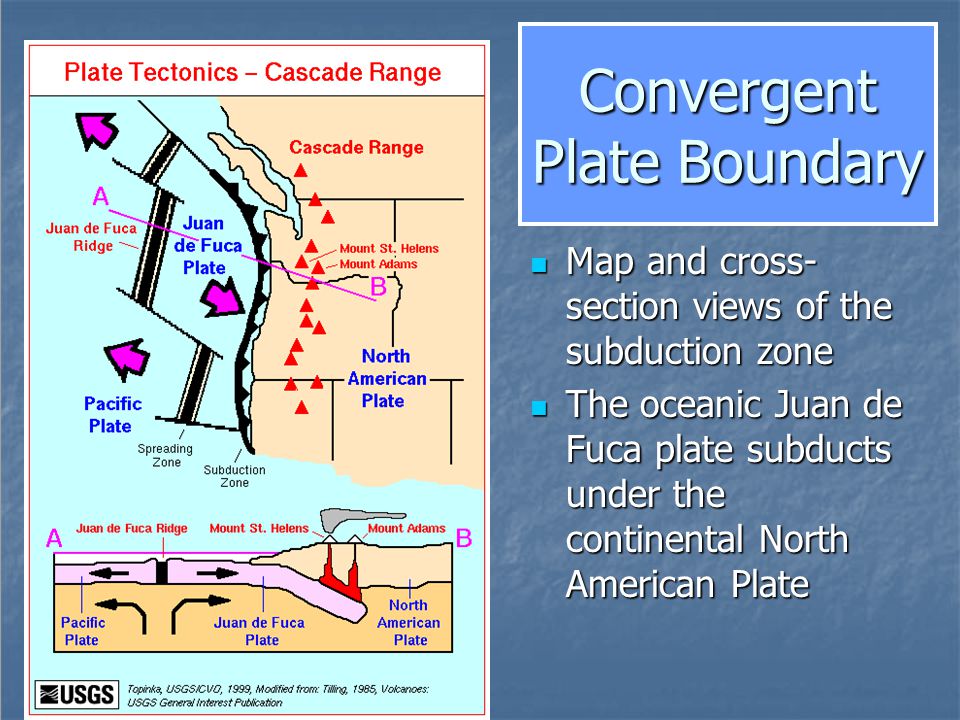 Plate Tectonics – Cascade Range

Cascade Range

A

Juan de Fuca Ridge

Juan de Fuca Plate

Mount St. Helens

Mount Adams

B

North American Plate

Pacific Plate

Spreading Zone

Subduction Zone

A

Juan de Fuca Ridge

Mount St. Helens

Mount Adams

B

Pacific Plate

Juan de Fuca Plate

North American Plate

USGS

Topinka, USGS/CVO, 1999, Modified from: Tilling, 1985, Volcanoes: USGS General Interest Publication

Convergent Plate Boundary

Map and cross-section views of the subduction zone

The oceanic Juan de Fuca plate subducts under the continental North American Plate